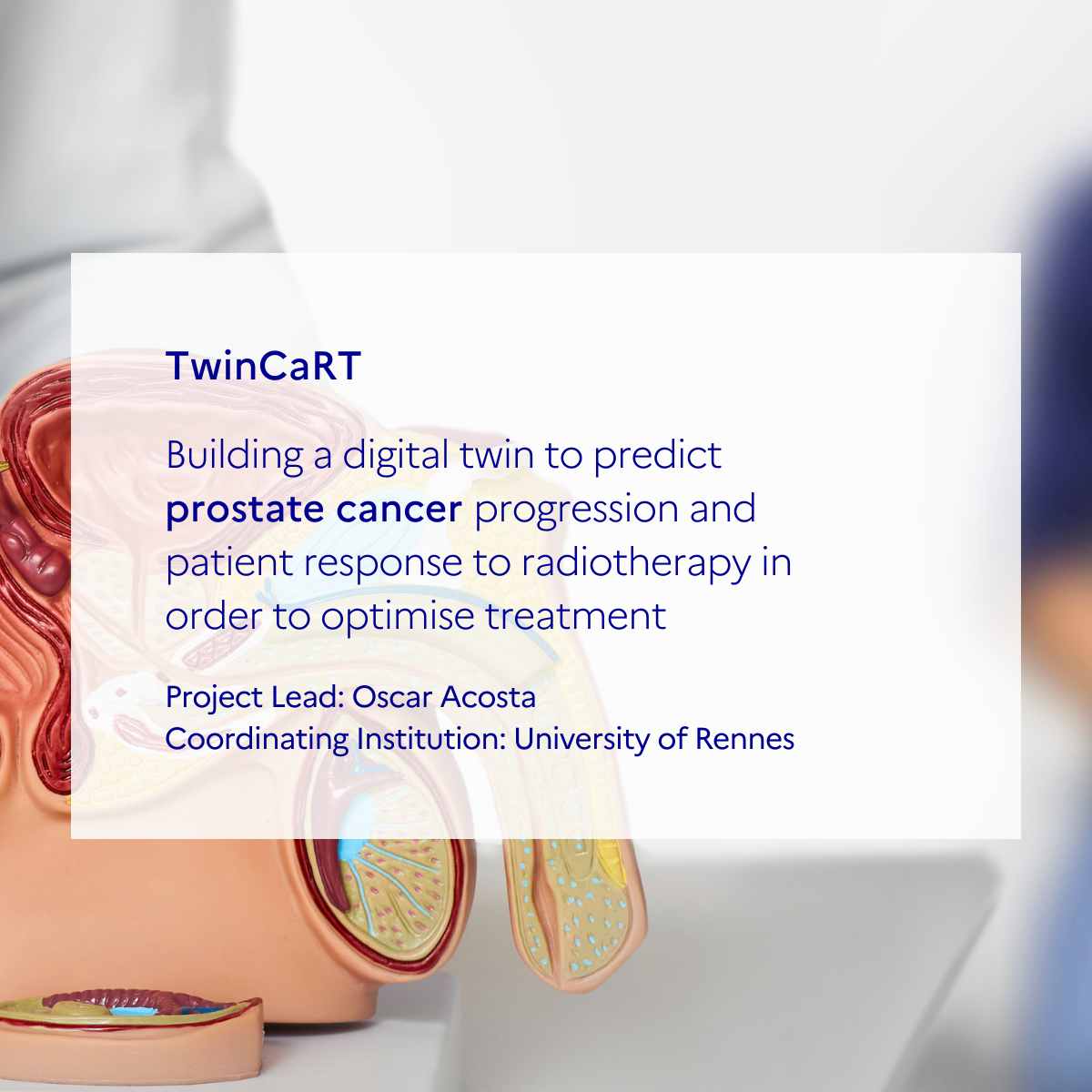 TwinCaRT

Building a digital twin to predict prostate cancer progression and patient response to radiotherapy in order to optimise treatment

Project Lead: Oscar Acosta
Coordinating Institution: University of Rennes